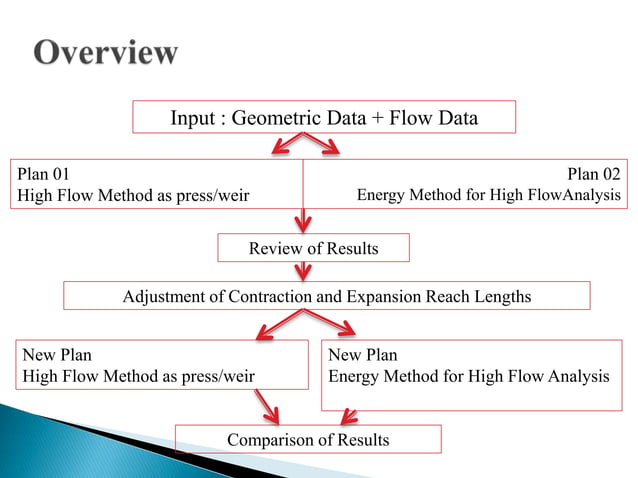 Overview

Input : Geometric Data + Flow Data

Plan 01
High Flow Method as press/weir

Plan 02
Energy Method for High FlowAnalysis

Review of Results

Adjustment of Contraction and Expansion Reach Lengths

New Plan
High Flow Method as press/weir

New Plan
Energy Method for High Flow Analysis

Comparison of Results